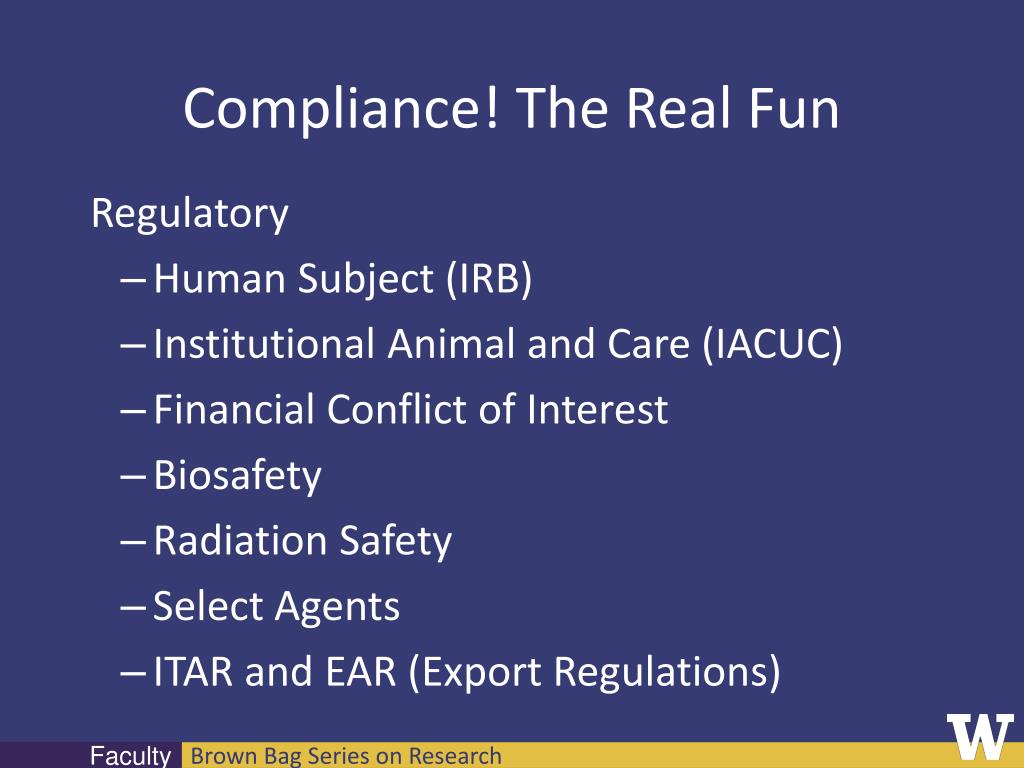 Compliance! The Real Fun

Regulatory

– Human Subject (IRB)
– Institutional Animal and Care (IACUC)
– Financial Conflict of Interest
– Biosafety
– Radiation Safety
– Select Agents
– ITAR and EAR (Export Regulations)

Faculty Brown Bag Series on Research

W